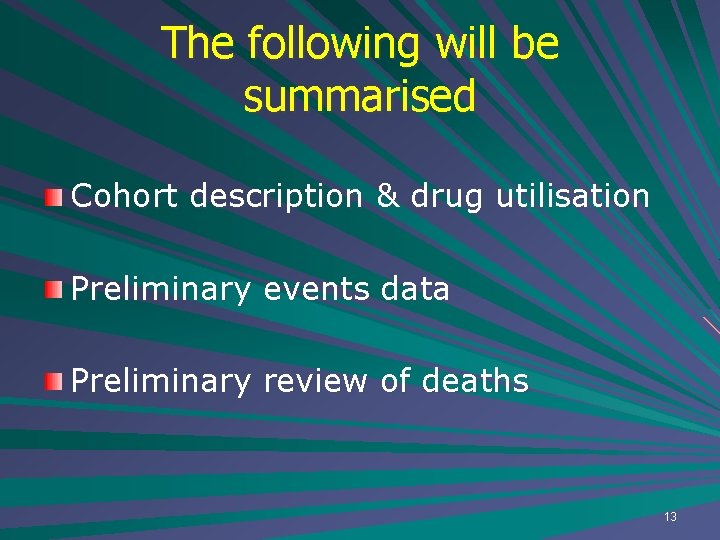 The following will be summarised

Cohort description & drug utilisation

Preliminary events data

Preliminary review of deaths

13